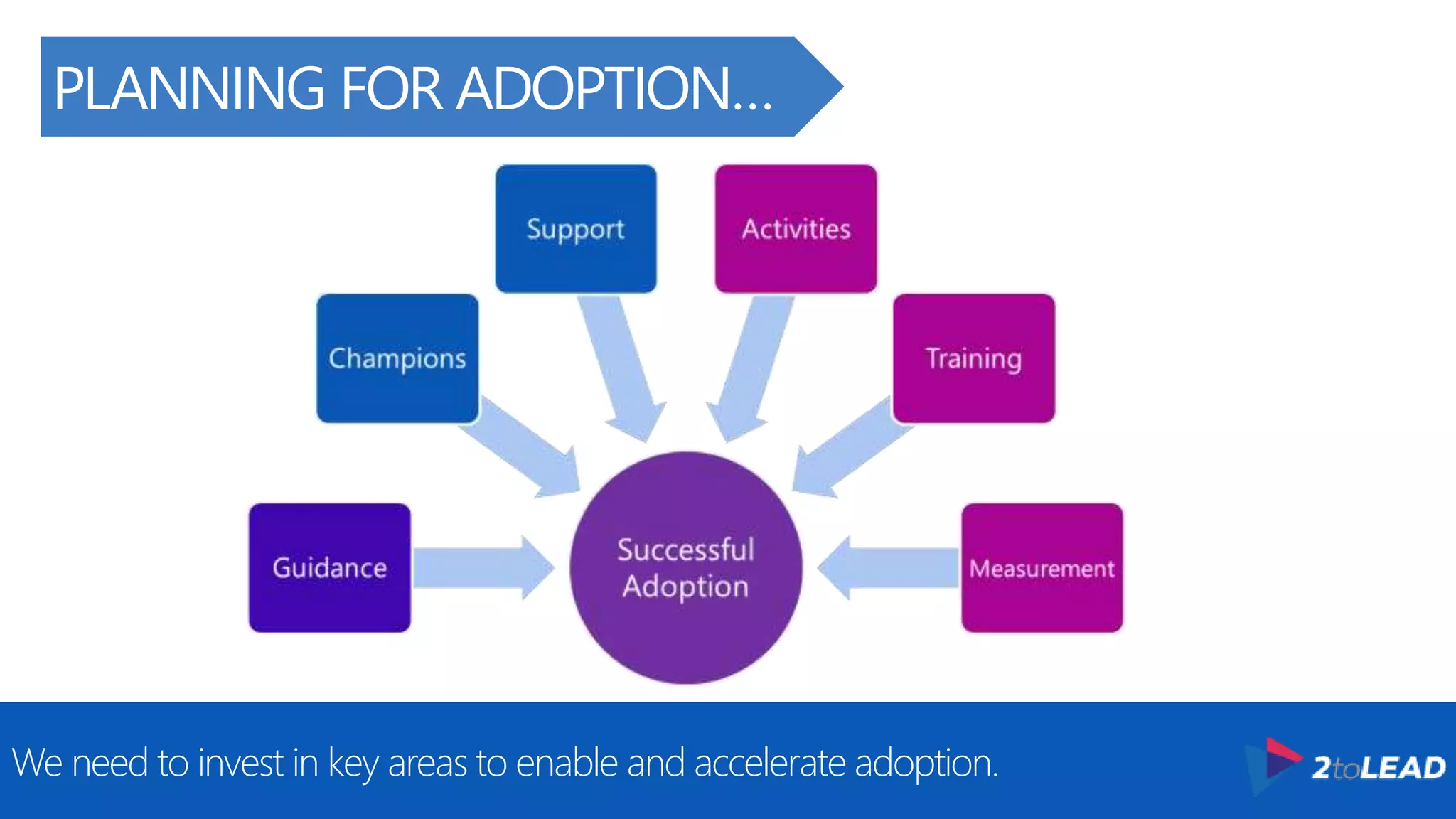 PLANNING FOR ADOPTION...

Support

Activities

Champions

Training

Guidance

Successful Adoption

Measurement

We need to invest in key areas to enable and accelerate adoption.

2toLEAD